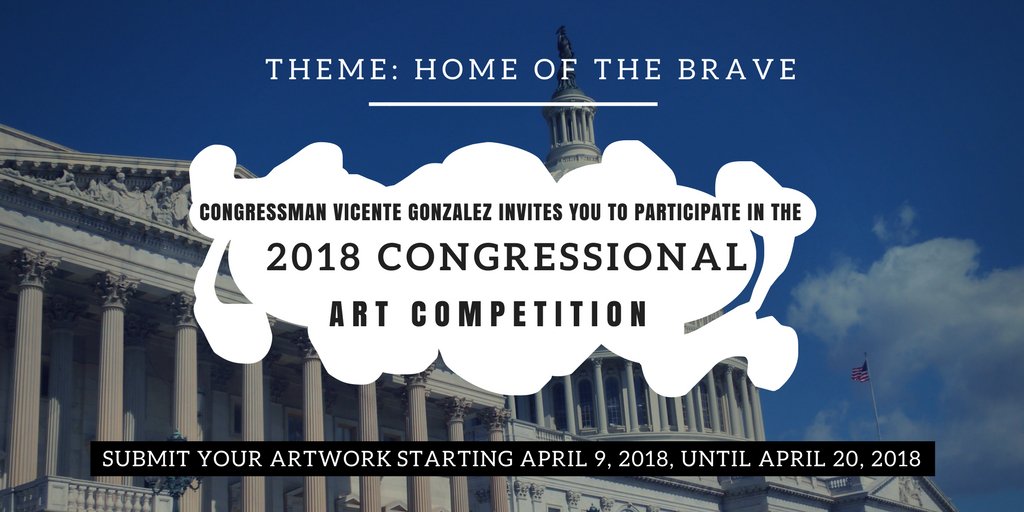 THEME: HOME OF THE BRAVE

CONGRESSMAN VICENTE GONZALEZ INVITES YOU TO PARTICIPATE IN THE

2018 CONGRESSIONAL

ART COMPETITION

SUBMIT YOUR ARTWORK STARTING APRIL 9, 2018, UNTIL APRIL 20, 2018